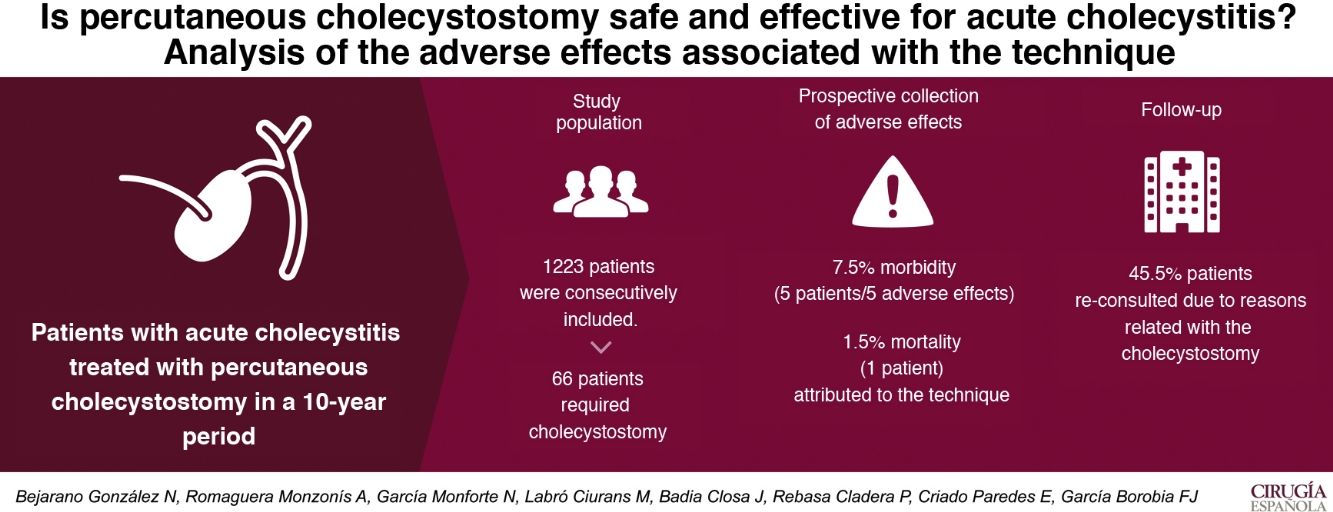 Is percutaneous cholecystostomy safe and effective for acute cholecystitis? Analysis of the adverse effects associated with the technique

Patients with acute cholecystitis treated with percutaneous cholecystostomy in a 10-year period

Study population

1223 patients were consecutively included.

66 patients required cholecystostomy

Prospective collection of adverse effects

7.5% morbidity (5 patients/5 adverse effects)

1.5% mortality (1 patient) attributed to the technique

Follow-up

45.5% patients re-consulted due to reasons related with the cholecystostomy

Bejarano González N, Romaguera Monzonís A, García Monforte N, Labró Ciurans M, Badia Closa J, Rebasa Cladera P, Criado Paredes E, García Borobia FJ

CIRUGÍA ESPAÑOLA